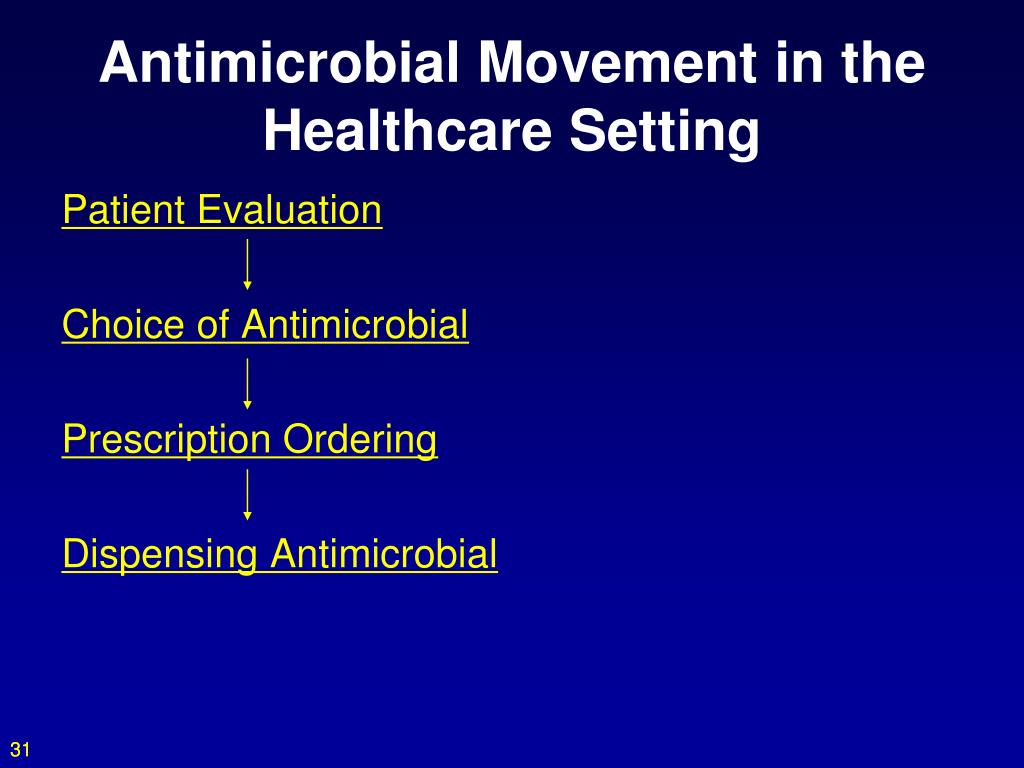 Antimicrobial Movement in the Healthcare Setting

Patient Evaluation

Choice of Antimicrobial

Prescription Ordering

Dispensing Antimicrobial

31